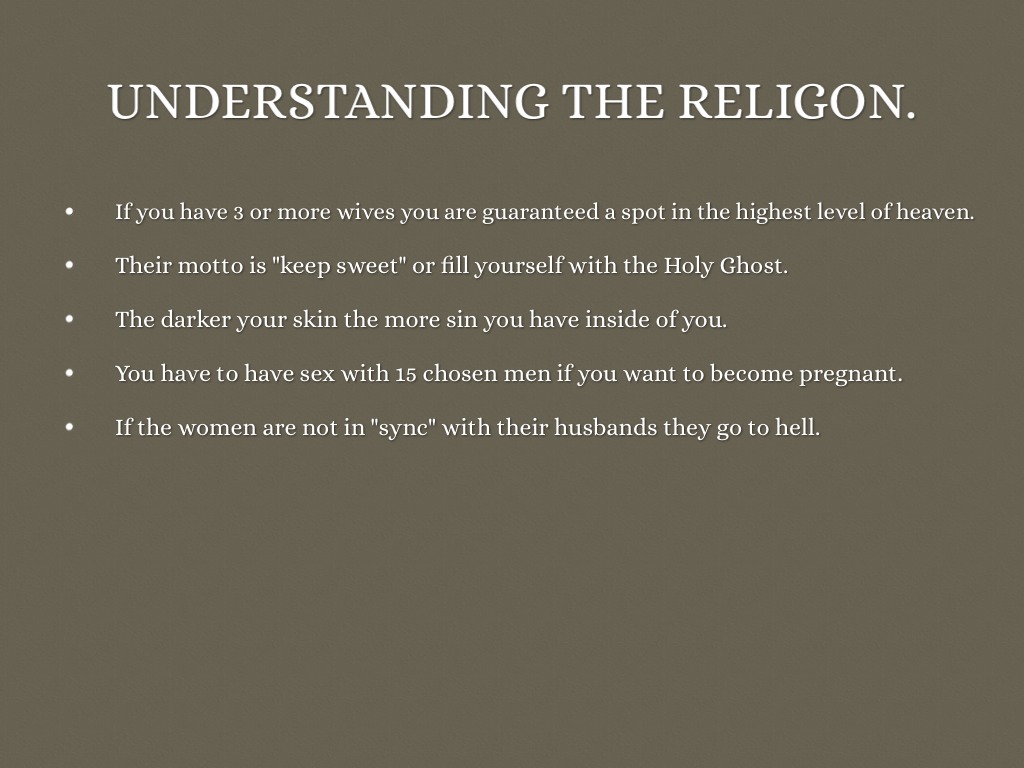 UNDERSTANDING THE RELIGON.

• If you have 3 or more wives you are guaranteed a spot in the highest level of heaven.

• Their motto is "keep sweet" or fill yourself with the Holy Ghost.

• The darker your skin the more sin you have inside of you.

• You have to have sex with 15 chosen men if you want to become pregnant.

• If the women are not in "sync" with their husbands they go to hell.